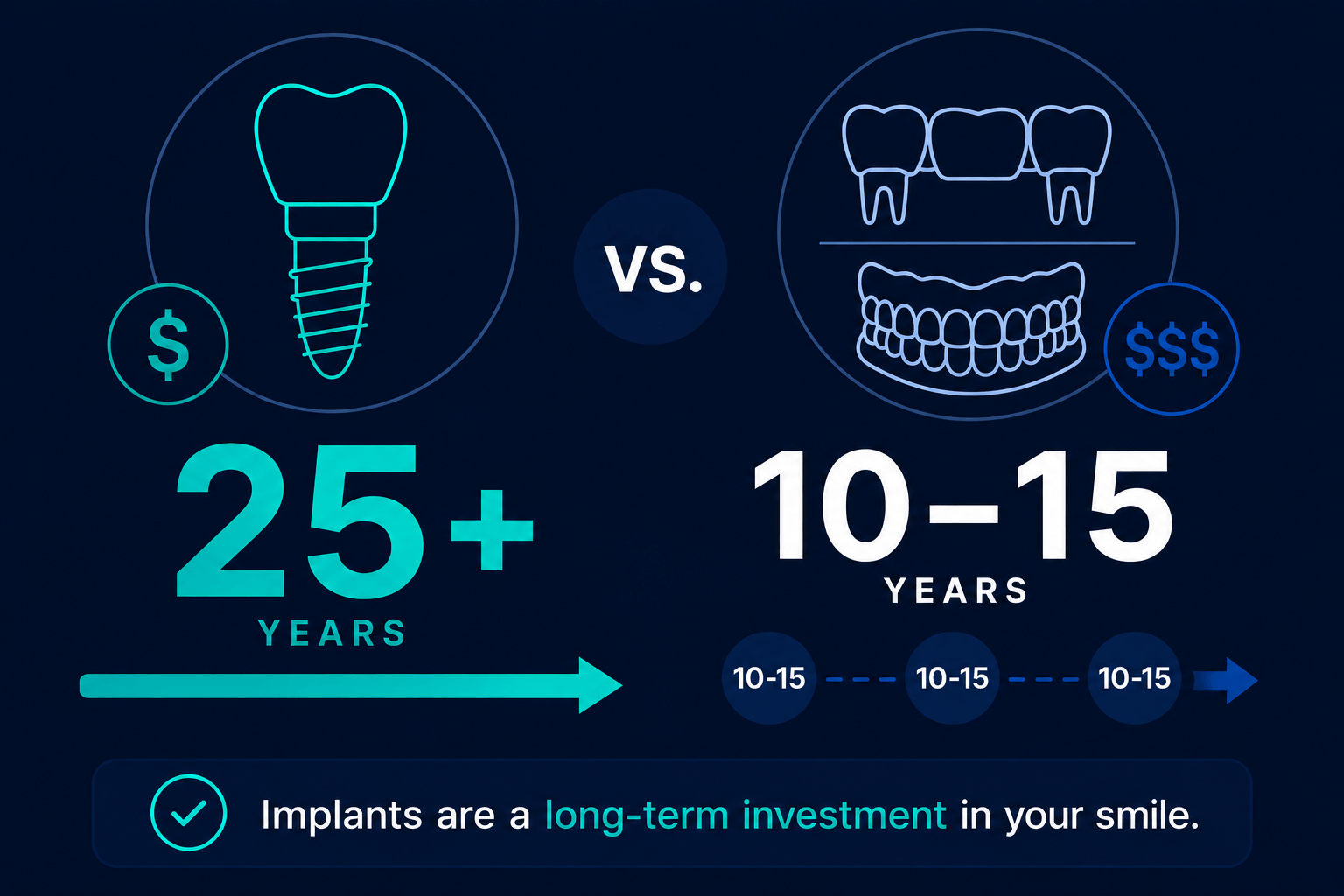 $

VS.

$$$

25+
YEARS

10–15
YEARS

10-15 10-15 10-15

Implants are a long-term investment in your smile.